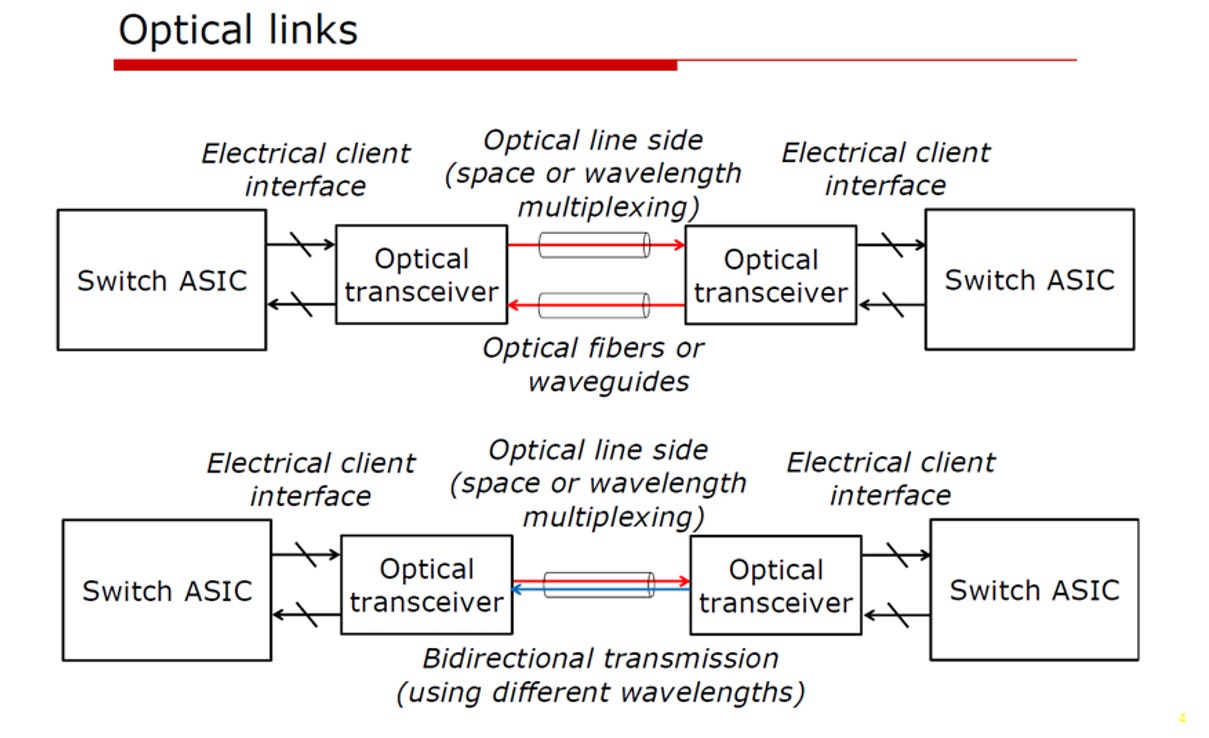 Optical links

Electrical client interface

Optical line side (space or wavelength multiplexing)

Electrical client interface

Switch ASIC

Optical transceiver

Optical transceiver

Switch ASIC

Optical fibers or waveguides

Electrical client interface

Optical line side (space or wavelength multiplexing)

Electrical client interface

Switch ASIC

Optical transceiver

Optical transceiver

Switch ASIC

Bidirectional transmission (using different wavelengths)

4